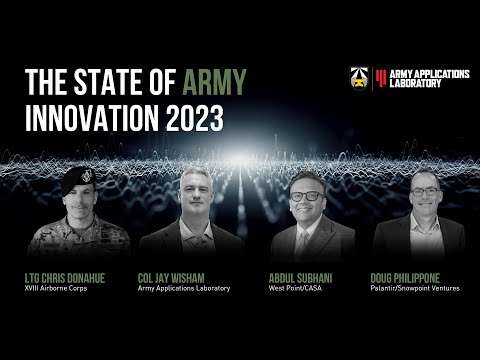 THE STATE OF ARMY INNOVATION 2023

ARMY APPLICATIONS LABORATORY

LTG CHRIS DONAHUE
XVIII Airborne Corps

COL JAY WISHAM
Army Applications Laboratory

ABDUL SUBHANI
West Point/CASA

DOUG PHILIPPONE
Palantir/Snowpoint Ventures